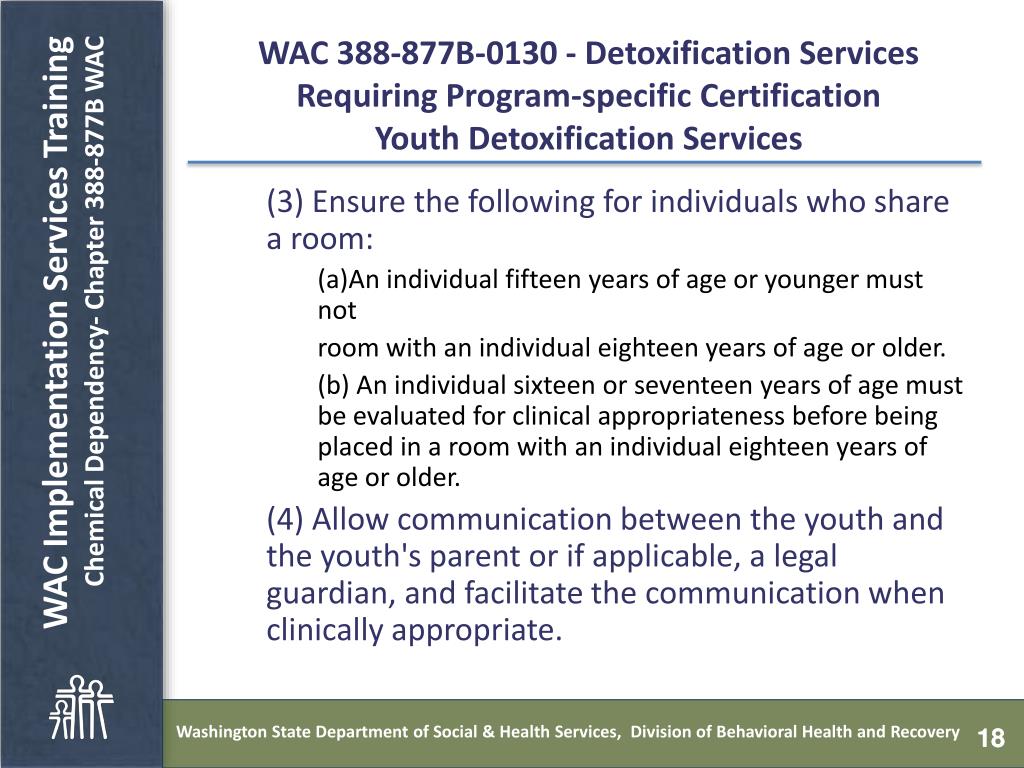 WAC Implementation Services Training
Chemical Dependency- Chapter 388-877B WAC

WAC 388-877B-0130 - Detoxification Services Requiring Program-specific Certification Youth Detoxification Services

(3) Ensure the following for individuals who share a room:

(a)An individual fifteen years of age or younger must not

room with an individual eighteen years of age or older.

(b) An individual sixteen or seventeen years of age must be evaluated for clinical appropriateness before being placed in a room with an individual eighteen years of age or older.

(4) Allow communication between the youth and the youth's parent or if applicable, a legal guardian, and facilitate the communication when clinically appropriate.

Washington State Department of Social & Health Services, Division of Behavioral Health and Recovery 18